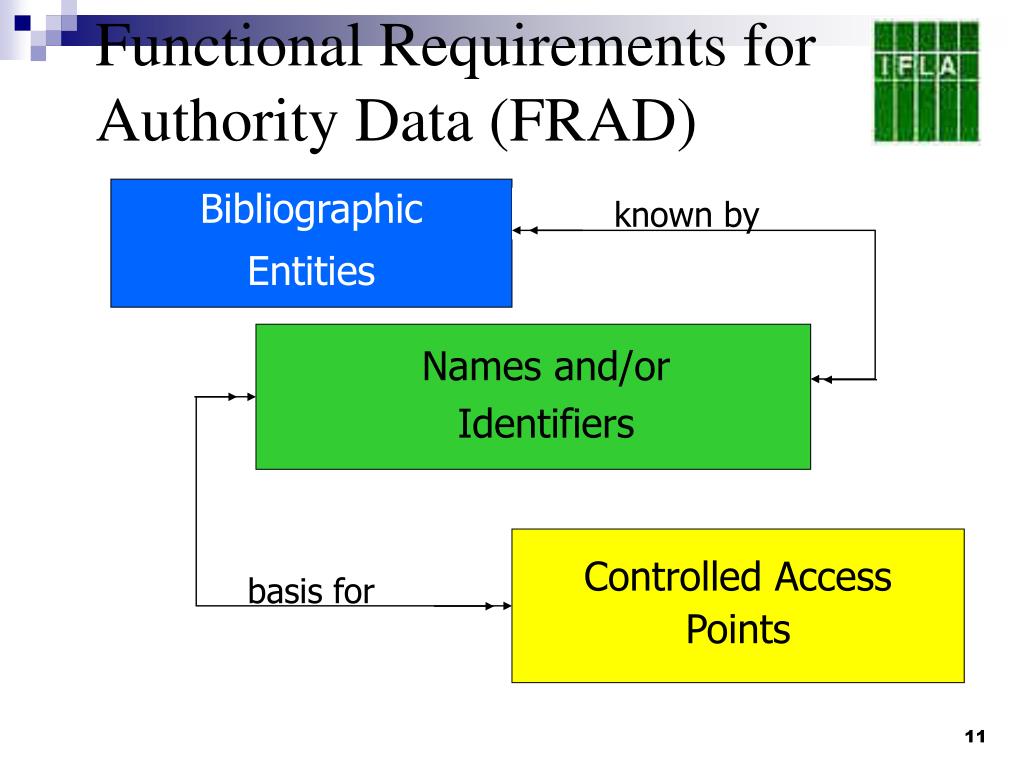 Functional Requirements for Authority Data (FRAD)

IFLA

Bibliographic Entities

known by

Names and/or Identifiers

basis for

Controlled Access Points

11